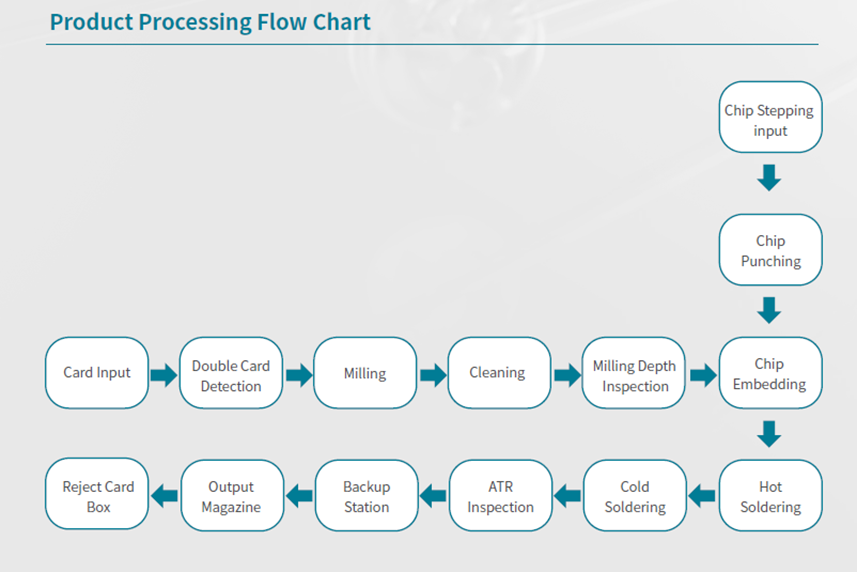 Product Processing Flow Chart

Chip Stepping input

Chip Punching

Card Input

Double Card Detection

Milling

Cleaning

Milling Depth Inspection

Chip Embedding

Hot Soldering

Cold Soldering

ATR Inspection

Backup Station

Output Magazine

Reject Card Box